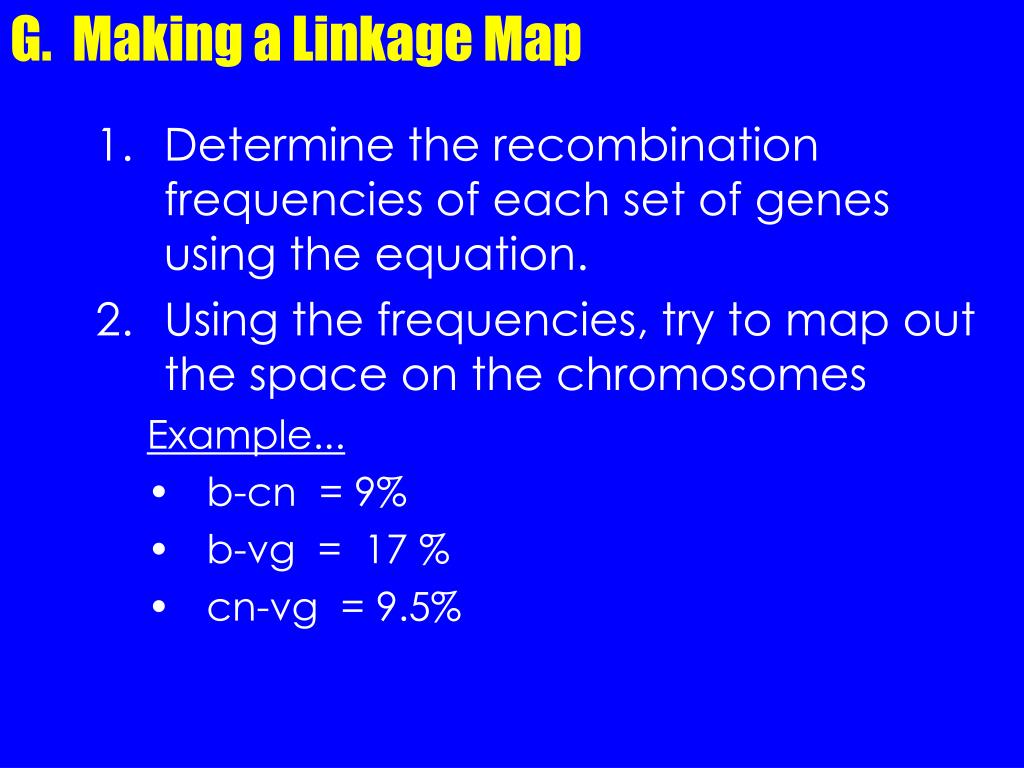 G. Making a Linkage Map

1. Determine the recombination frequencies of each set of genes using the equation.
2. Using the frequencies, try to map out the space on the chromosomes

Example...
• b-cn = 9%
• b-vg = 17 %
• cn-vg = 9.5%